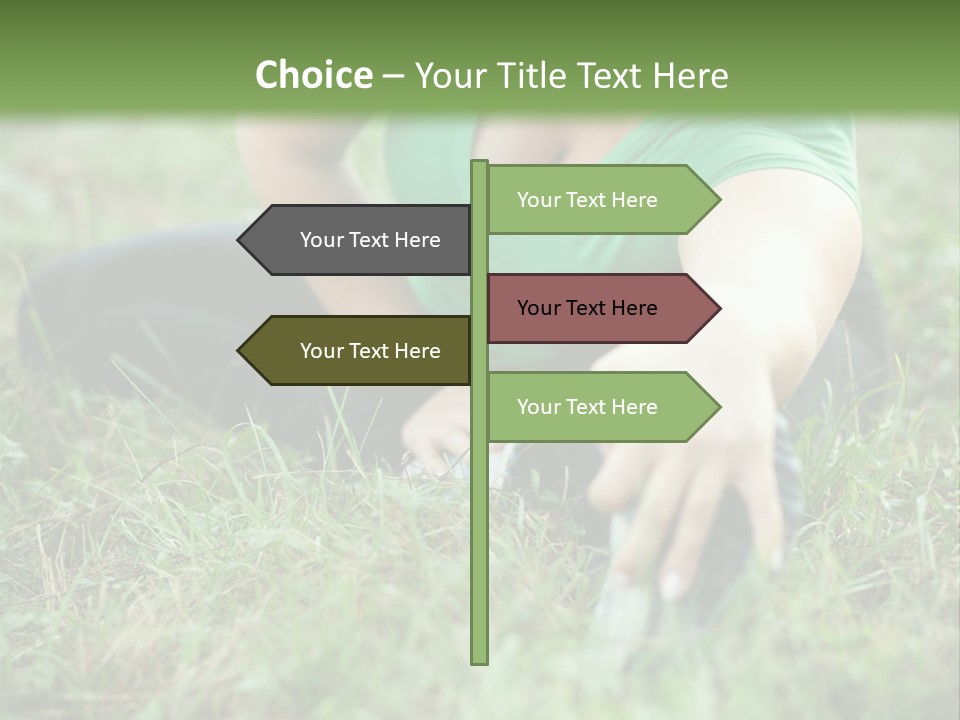 Choice – Your Title Text Here

Your Text Here

Your Text Here

Your Text Here

Your Text Here

Your Text Here